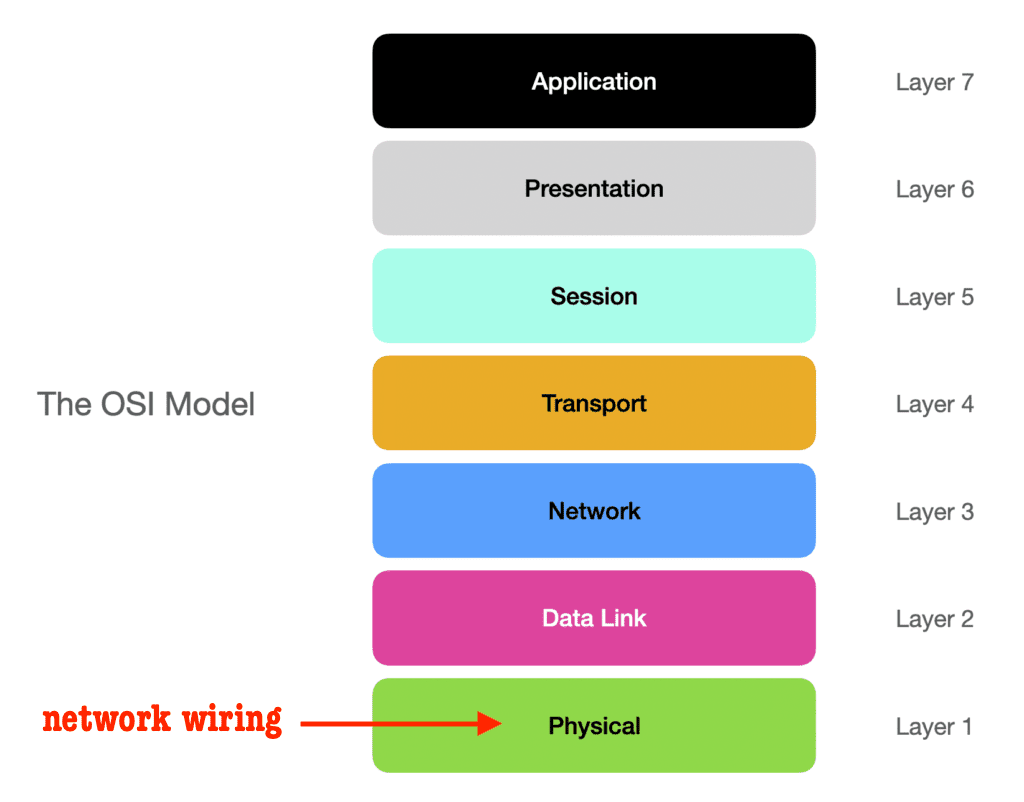 The OSI Model

Application Layer 7

Presentation Layer 6

Session Layer 5

Transport Layer 4

Network Layer 3

Data Link Layer 2

network wiring

Physical Layer 1